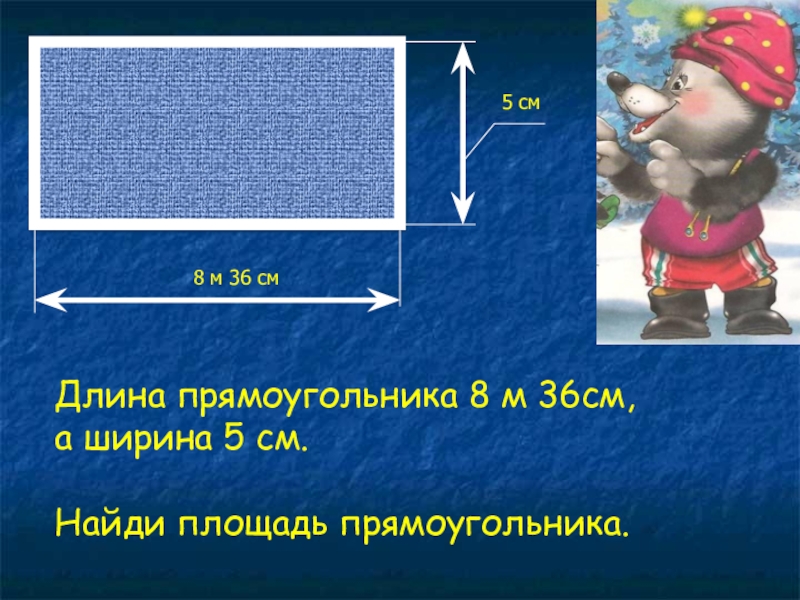 5 см

8 м 36 см

Длина прямоугольника 8 м 36см, а ширина 5 см.

Найди площадь прямоугольника.